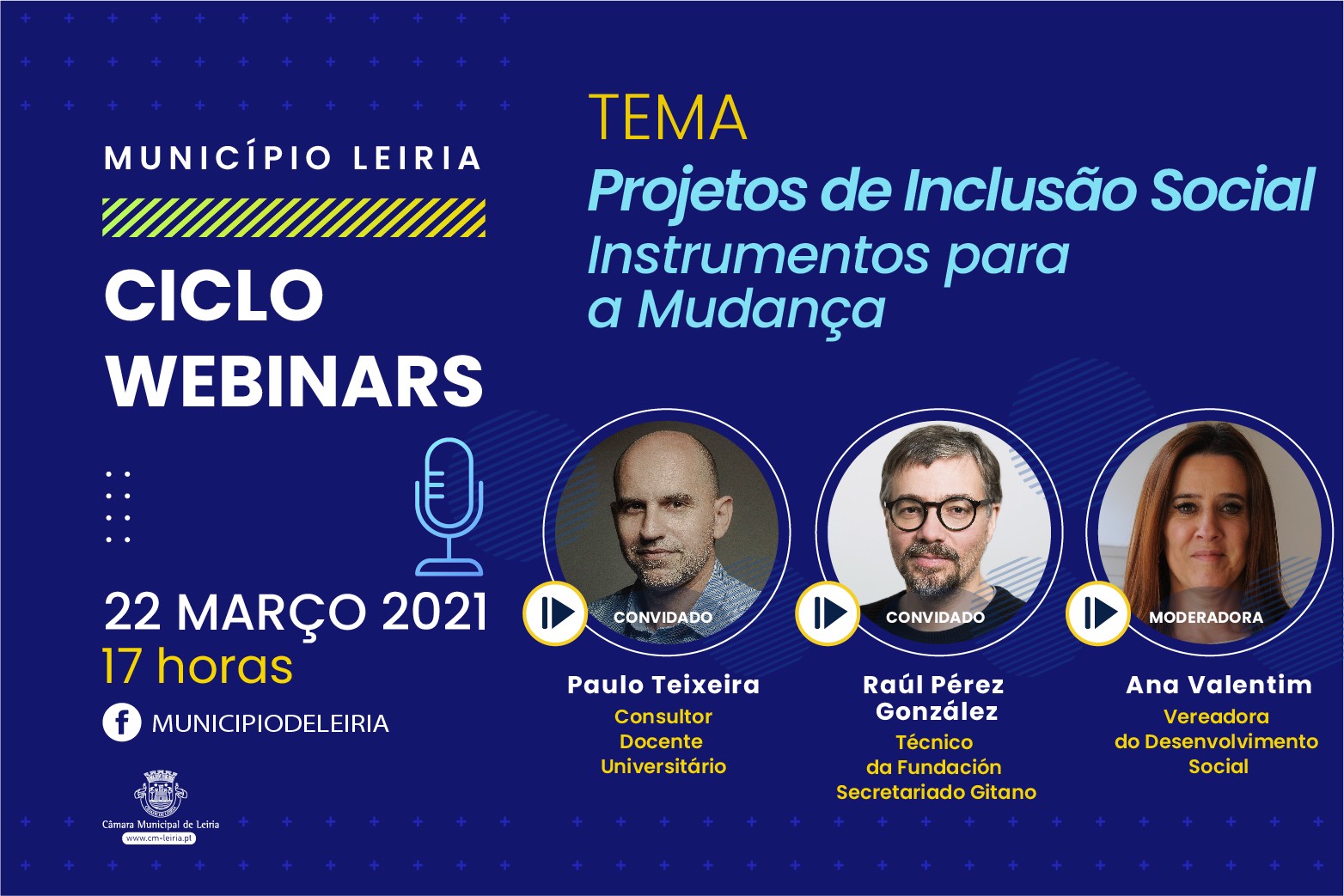 MUNICÍPIO LEIRIA

CICLO WEBINARS

22 MARÇO 2021
17 horas

MUNICIPIODELEIRIA

Câmara Municipal de Leiria
www.cm-leiria.pt

TEMA
Projetos de Inclusão Social
Instrumentos para a Mudança

CONVIDADO
Paulo Teixeira
Consultor
Docente
Universitário

CONVIDADO
Raúl Pérez González
Técnico
da Fundación
Secretariado Gitano

MODERADORA
Ana Valentim
Vereadora
do Desenvolvimento
Social